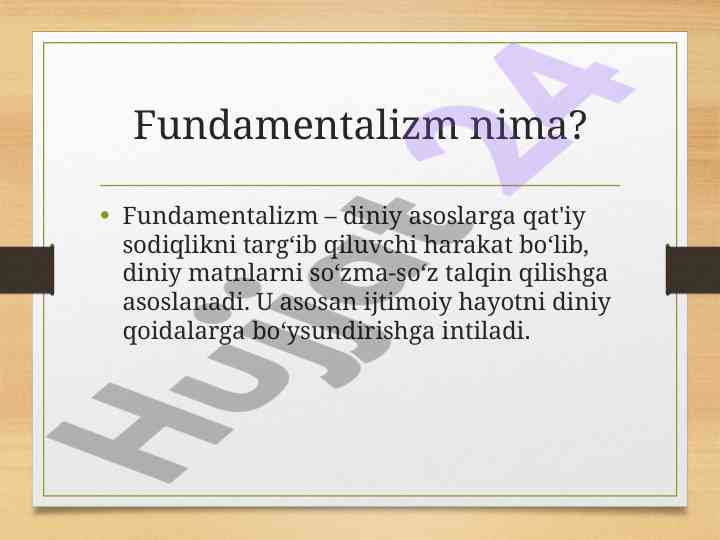 Fundamentalizm nima?

• Fundamentalizm – diniy asoslarga qat'iy sodiqlikni targ‘ib qiluvchi harakat bo‘lib, diniy matnlarni so‘zma-so‘z talqin qilishga asoslanadi. U asosan ijtimoiy hayotni diniy qoidalarga bo‘ysundirishga intiladi.

Hujjat 24